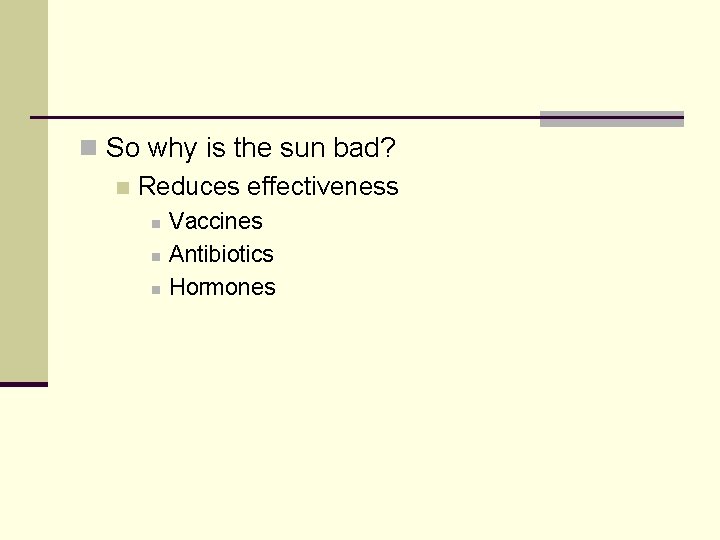 So why is the sun bad?

Reduces effectiveness

Vaccines

Antibiotics

Hormones